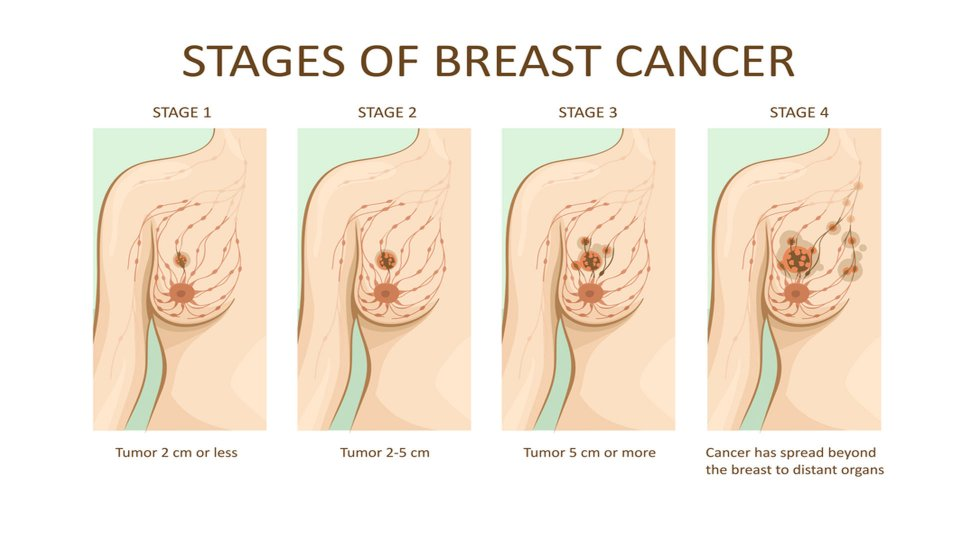 STAGES OF BREAST CANCER

STAGE 1

Tumor 2 cm or less

STAGE 2

Tumor 2-5 cm

STAGE 3

Tumor 5 cm or more

STAGE 4

Cancer has spread beyond the breast to distant organs